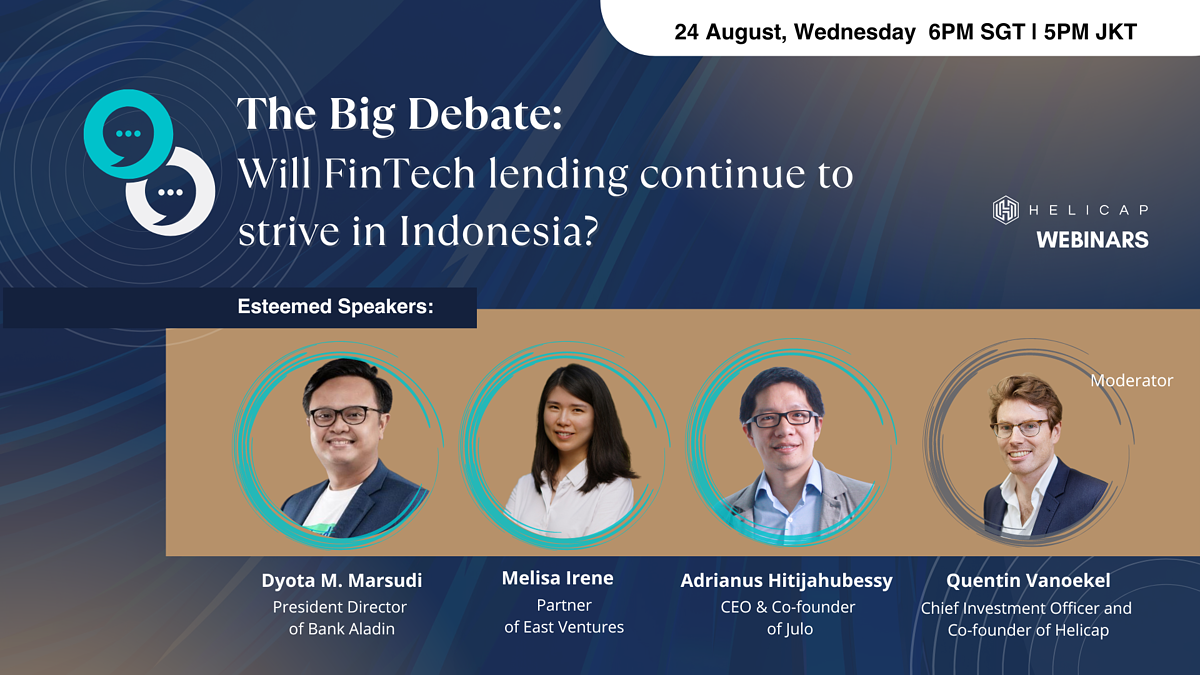 24 August, Wednesday 6PM SGT | 5PM JKT

The Big Debate:
Will FinTech lending continue to strive in Indonesia?

HELICAP
WEBINARS

Esteemed Speakers:

Moderator

Dyota M. Marsudi
President Director of Bank Aladin

Melisa Irene
Partner of East Ventures

Adrianus Hitijahubessy
CEO & Co-founder of Julo

Quentin Vanoekel
Chief Investment Officer and Co-founder of Helicap